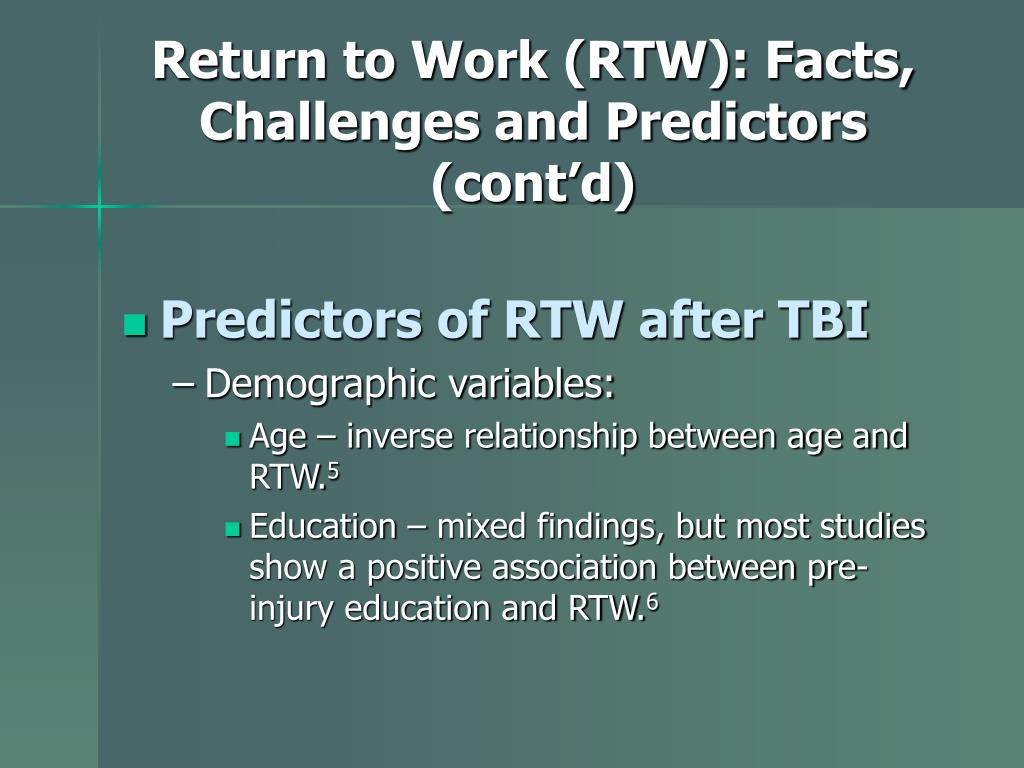 Return to Work (RTW): Facts, Challenges and Predictors (cont'd)

Predictors of RTW after TBI

– Demographic variables:

Age – inverse relationship between age and RTW.$^5$

Education – mixed findings, but most studies show a positive association between pre-injury education and RTW.$^6$